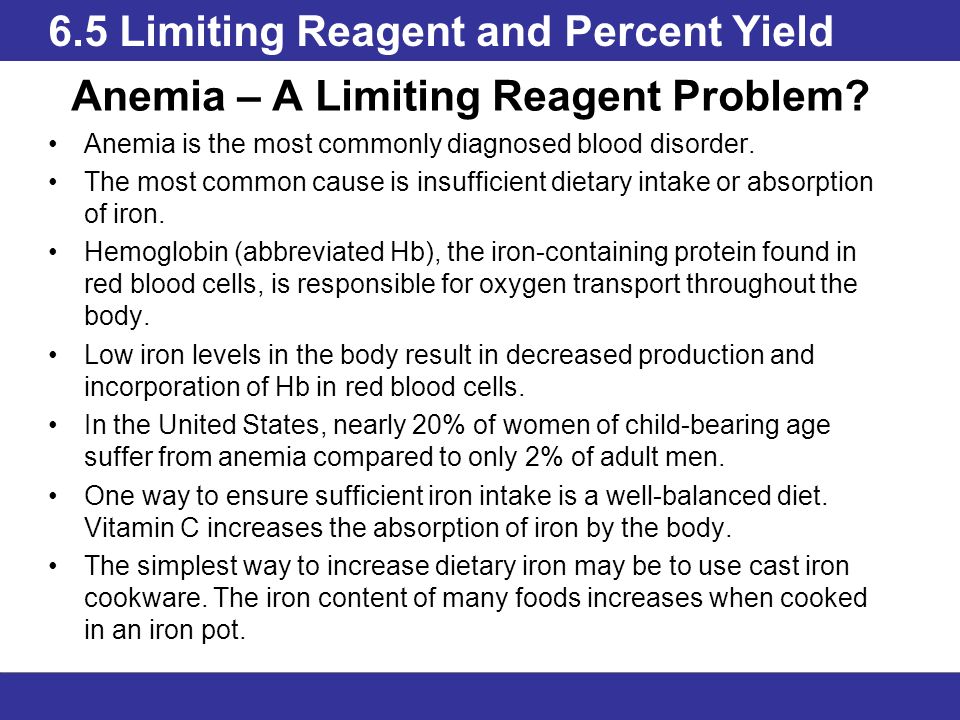 6.5 Limiting Reagent and Percent Yield

Anemia – A Limiting Reagent Problem?

• Anemia is the most commonly diagnosed blood disorder.
• The most common cause is insufficient dietary intake or absorption of iron.
• Hemoglobin (abbreviated Hb), the iron-containing protein found in red blood cells, is responsible for oxygen transport throughout the body.
• Low iron levels in the body result in decreased production and incorporation of Hb in red blood cells.
• In the United States, nearly 20% of women of child-bearing age suffer from anemia compared to only 2% of adult men.
• One way to ensure sufficient iron intake is a well-balanced diet. Vitamin C increases the absorption of iron by the body.
• The simplest way to increase dietary iron may be to use cast iron cookware. The iron content of many foods increases when cooked in an iron pot.